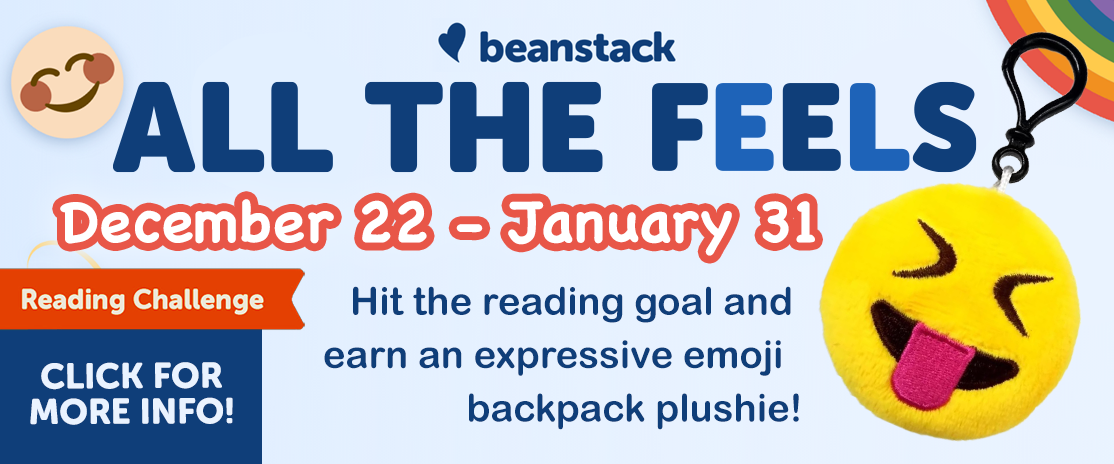 beanstack

ALL THE FEELS

December 22 - January 31

Reading Challenge

CLICK FOR MORE INFO!

Hit the reading goal and earn an expressive emoji backpack plushie!